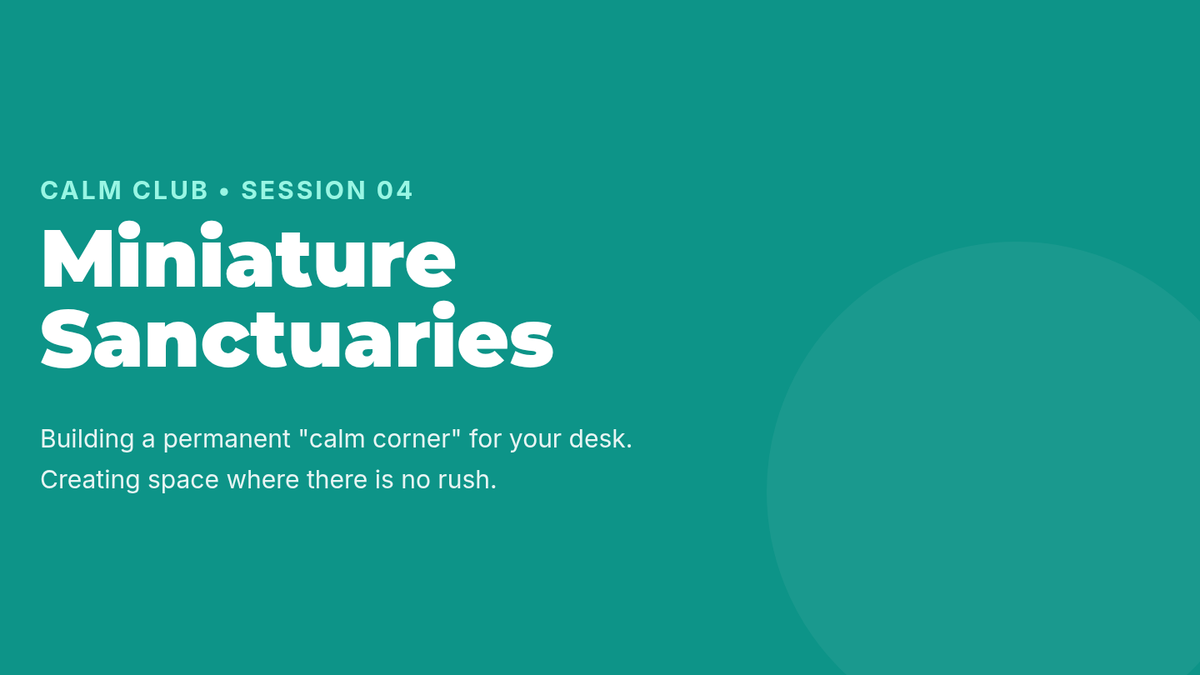 CALM CLUB • SESSION 04

Miniature Sanctuaries

Building a permanent "calm corner" for your desk.
Creating space where there is no rush.